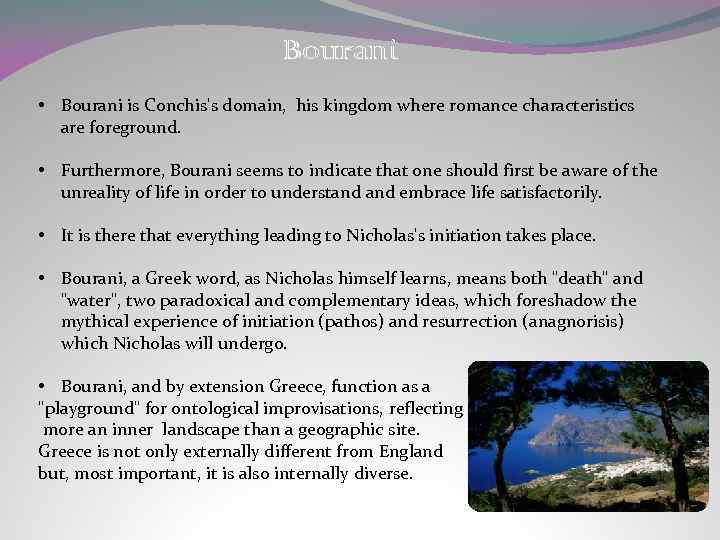 Bourani

• Bourani is Conchis's domain, his kingdom where romance characteristics are foreground.

• Furthermore, Bourani seems to indicate that one should first be aware of the unreality of life in order to understand and embrace life satisfactorily.

• It is there that everything leading to Nicholas's initiation takes place.

• Bourani, a Greek word, as Nicholas himself learns, means both "death" and "water", two paradoxical and complementary ideas, which foreshadow the mythical experience of initiation (pathos) and resurrection (anagnorisis) which Nicholas will undergo.

• Bourani, and by extension Greece, function as a "playground" for ontological improvisations, reflecting more an inner landscape than a geographic site. Greece is not only externally different from England but, most important, it is also internally diverse.